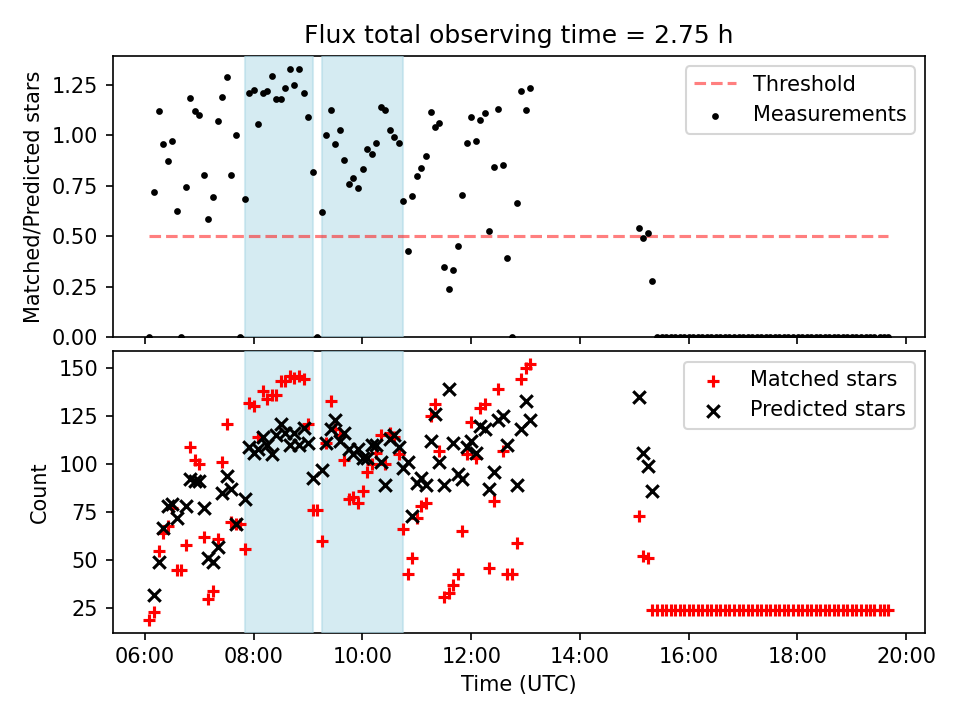 Flux total observing time = 2.75 h

Matched/Predicted stars

1.25
1.00
0.75
0.50
0.25
0.00

Threshold
Measurements

Count

150
125
100
75
50
25

Matched stars
Predicted stars

06:00
08:00
10:00
12:00
14:00
16:00
18:00
20:00

Time (UTC)